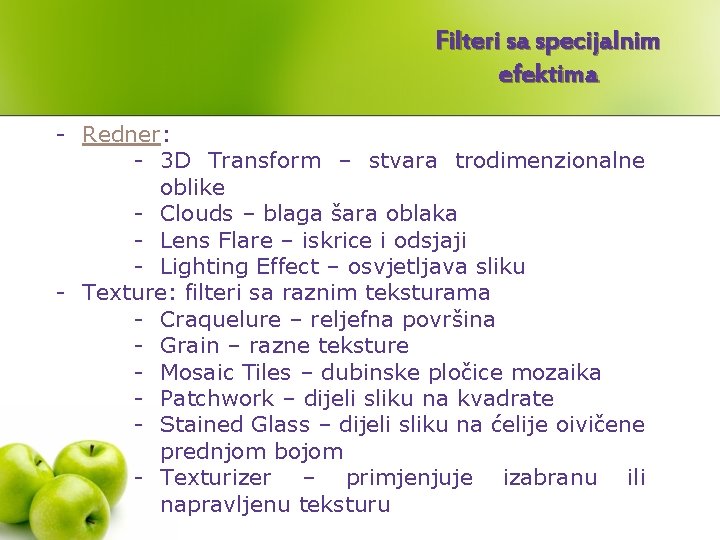 Filteri sa specijalnim efektima

- Redner:
  - 3D Transform – stvara trodimenzionalne oblike
  - Clouds – blaga šara oblaka
  - Lens Flare – iskrice i odsjaji
  - Lighting Effect – osvjetljava sliku
- Texture: filteri sa raznim teksturama
  - Craquelure – reljefna površina
  - Grain – razne teksture
  - Mosaic Tiles – dubinske pločice mozaika
  - Patchwork – dijeli sliku na kvadrate
  - Stained Glass – dijeli sliku na ćelije oivičene prednjom bojom
  - Texturizer – primjenjuje izabranu ili napravljenu teksturu